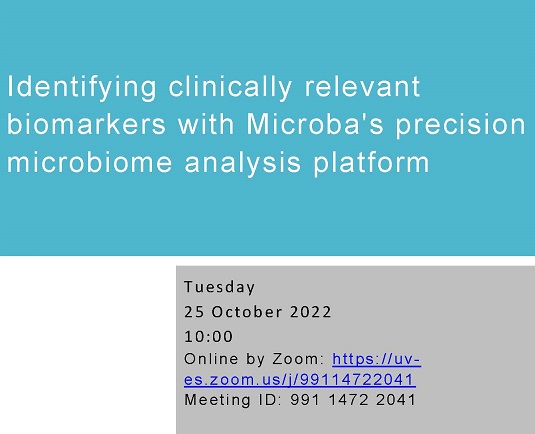 Identifying clinically relevant biomarkers with Microba's precision microbiome analysis platform

Tuesday
25 October 2022
10:00
Online by Zoom: https://uv-es.zoom.us/j/99114722041
Meeting ID: 991 1472 2041